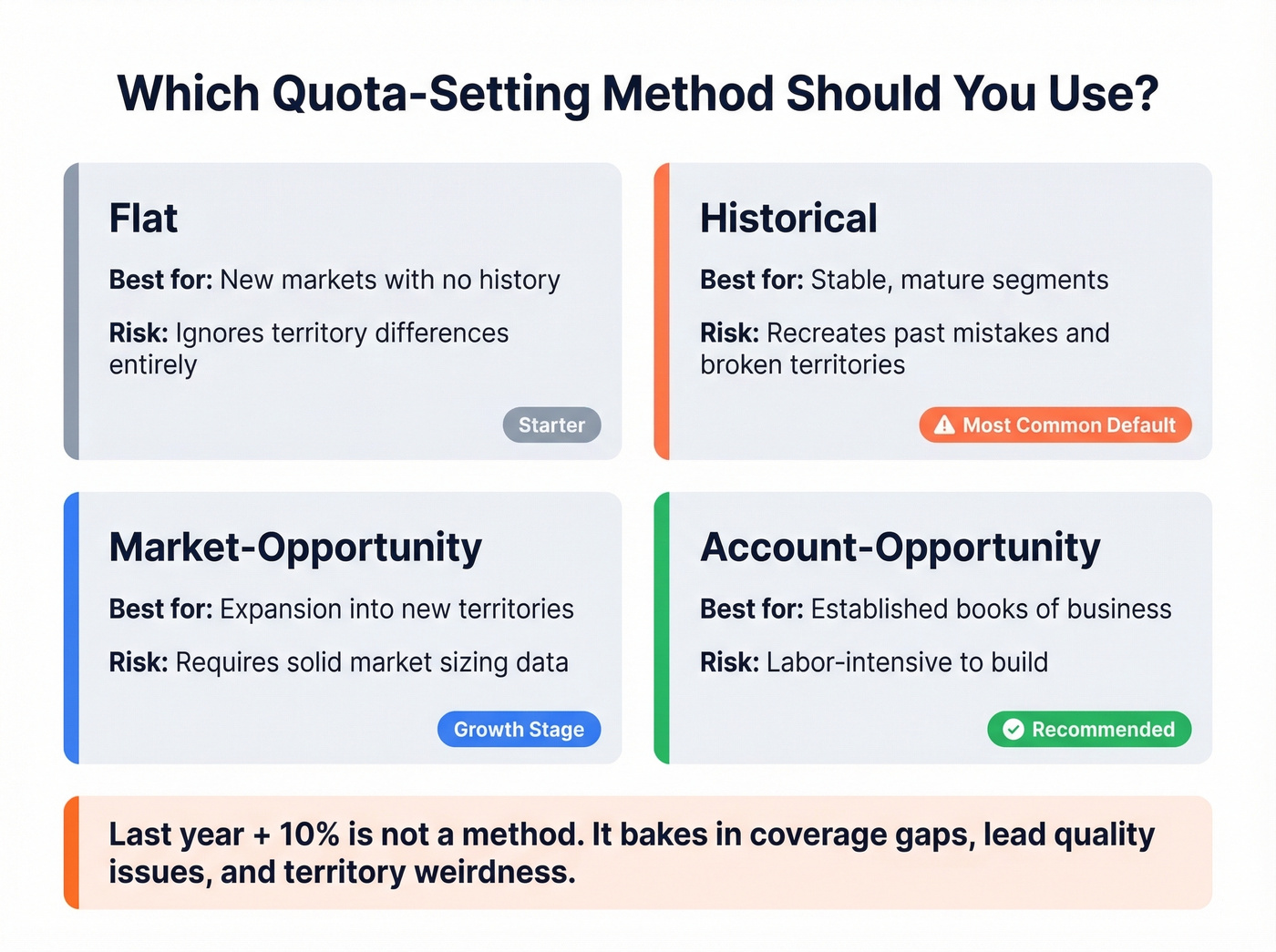 Which Quota-Setting Method Should You Use?

Flat

Best for: New markets with no history

Risk: Ignores territory differences entirely

Starter

Historical

Best for: Stable, mature segments

Risk: Recreates past mistakes and broken territories

Most Common Default

Market-Opportunity

Best for: Expansion into new territories

Risk: Requires solid market sizing data

Growth Stage

Account-Opportunity

Best for: Established books of business

Risk: Labor-intensive to build

Recommended

Last year + 10% is not a method. It bakes in coverage gaps, lead quality issues, and territory weirdness.